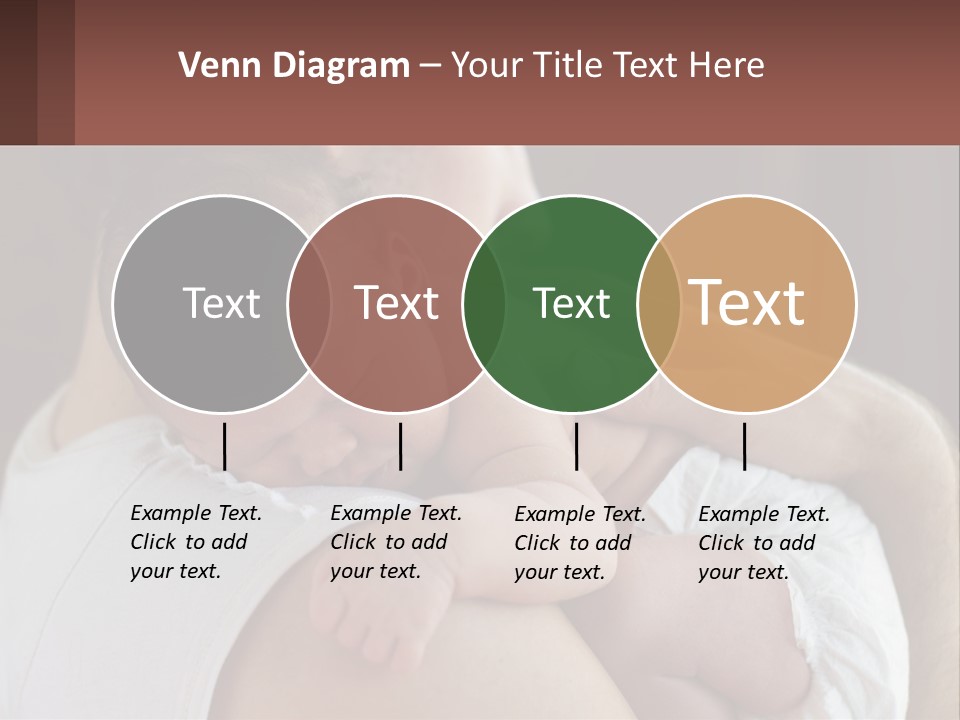 Venn Diagram – Your Title Text Here

Text

Text

Text

Text

Example Text. Click to add your text.

Example Text. Click to add your text.

Example Text. Click to add your text.

Example Text. Click to add your text.